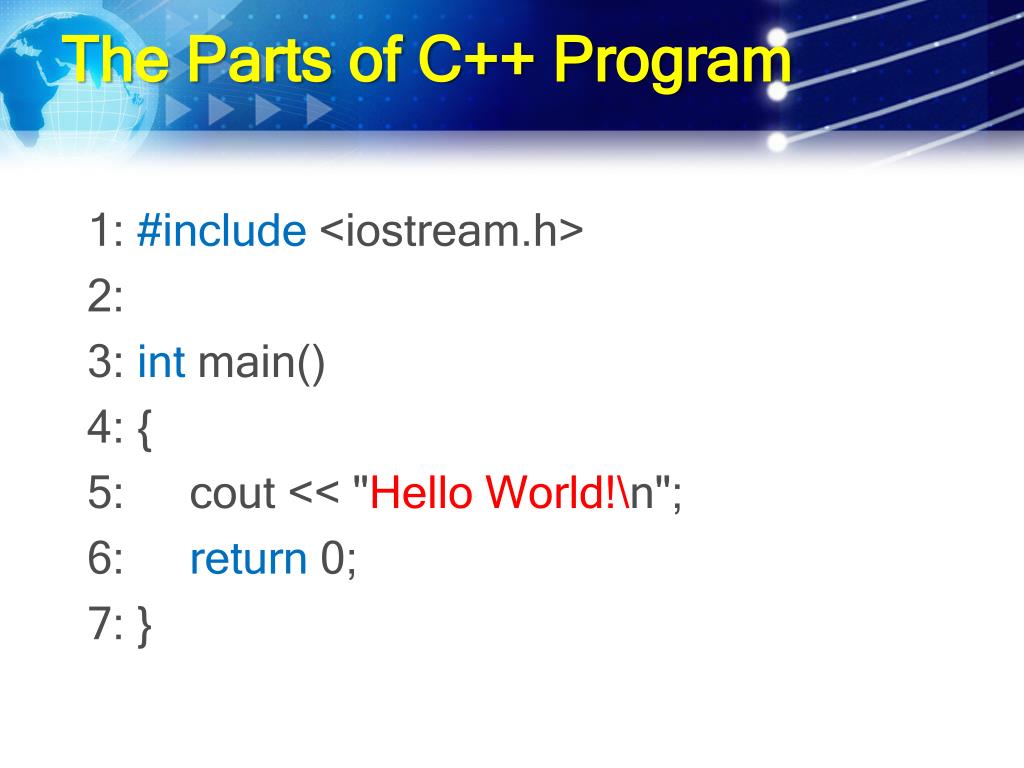 The Parts of C++ Program

1: #include <iostream.h>
2:
3: int main()
4: {
5:     cout << "Hello World!\n";
6:     return 0;
7: }